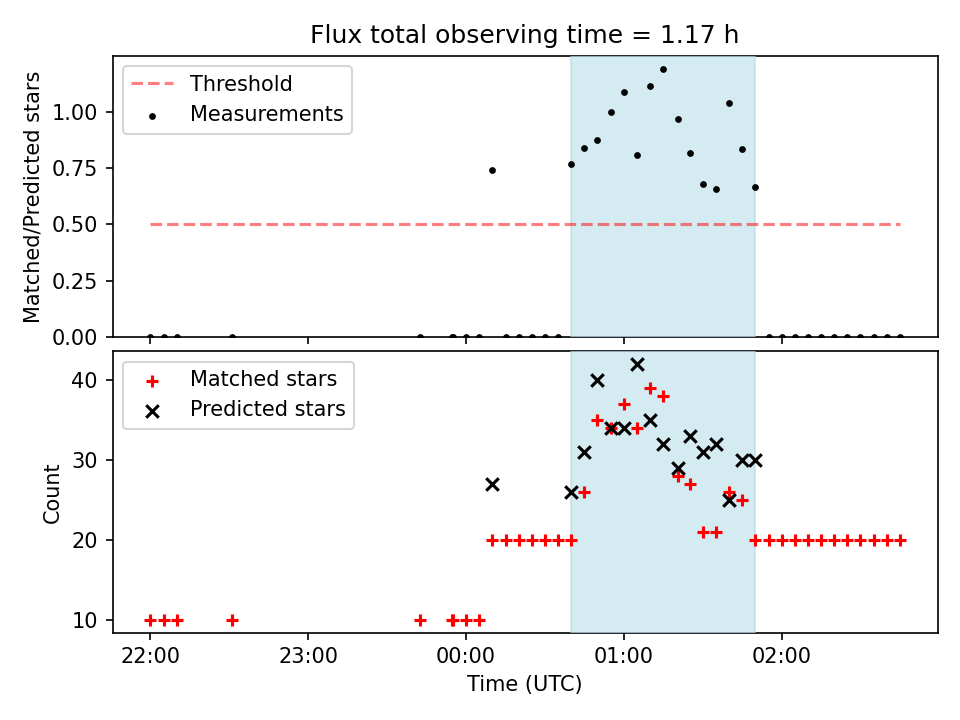 Flux total observing time = 1.17 h

Threshold
Measurements

Matched/Predicted stars

1.00
0.75
0.50
0.25
0.00

Matched stars
Predicted stars

Count

40
30
20
10

22:00
23:00
00:00
01:00
02:00

Time (UTC)